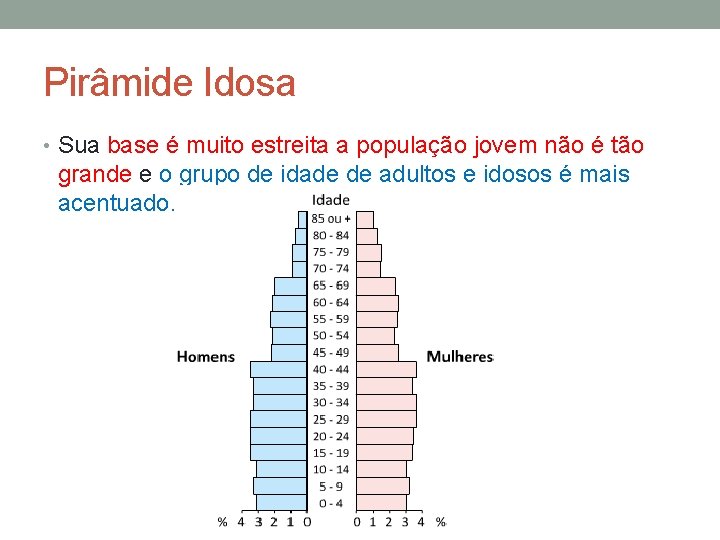 Pirâmide Idosa

• Sua base é muito estreita a população jovem não é tão grande e o grupo de idade de adultos e idosos é mais acentuado.

Idade
85 ou +
80 - 84
75 - 79
70 - 74
65 - 69
60 - 64
55 - 59
50 - 54
45 - 49
40 - 44
35 - 39
30 - 34
25 - 29
20 - 24
15 - 19
10 - 14
5 - 9
0 - 4

Homens

Mulheres

% 4 3 2 1 0

0 1 2 3 4 %